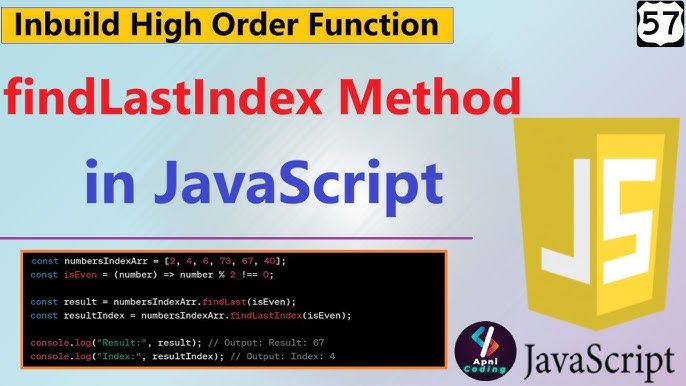 Inbuild High Order Function

57

findLastIndex Method

in JavaScript

const numbersIndexArr = [2, 4, 6, 73, 67, 40];
const isEven = (number) => number % 2 !== 0;

const result = numbersIndexArr.findLast(isEven);
const resultIndex = numbersIndexArr.findLastIndex(isEven);

console.log("Result:", result); // Output: Result: 67
console.log("Index:", resultIndex); // Output: Index: 4

JS

Apni Coding

JavaScript